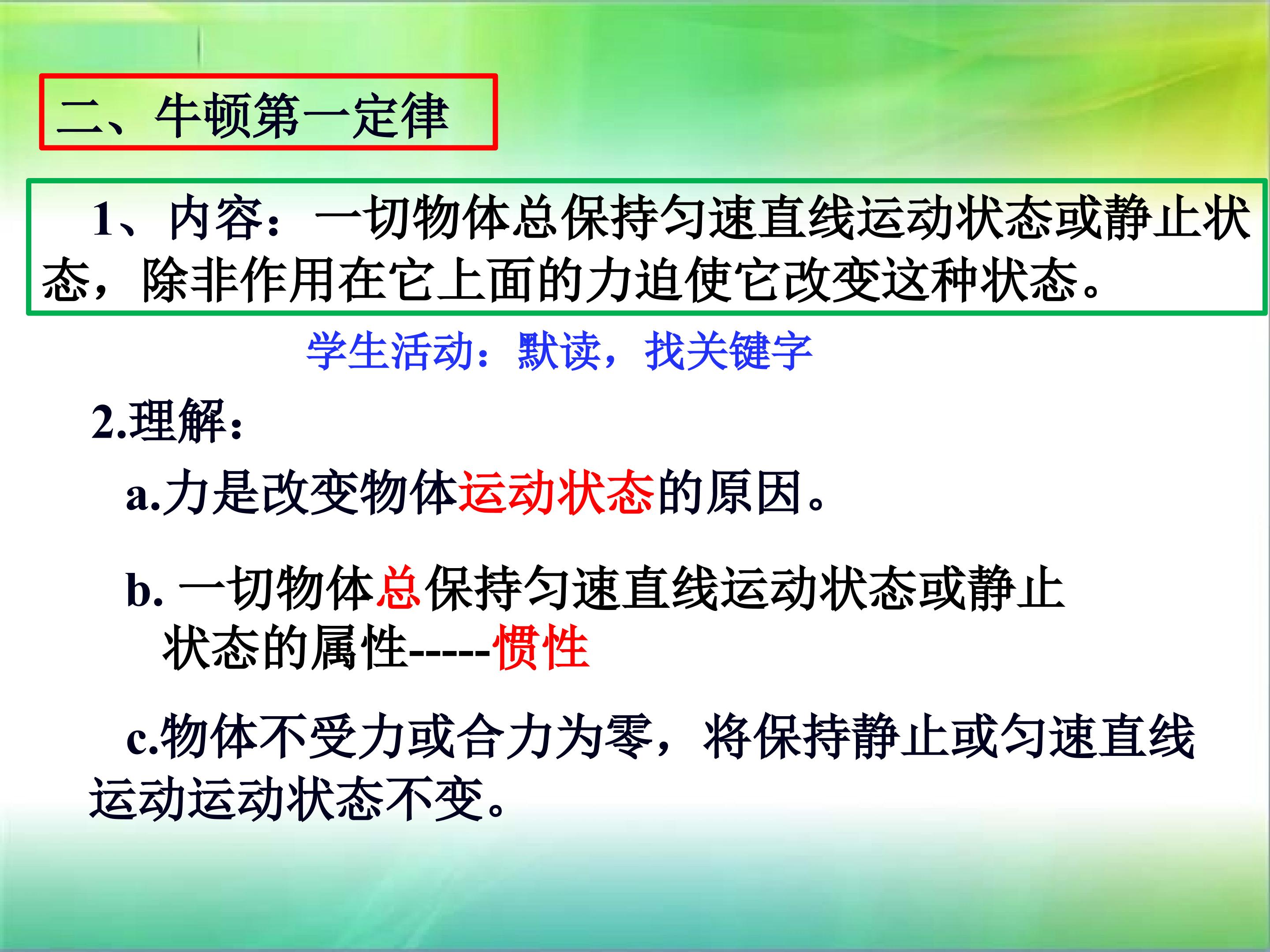 二、牛顿第一定律

1、内容：一切物体总保持匀速直线运动状态或静止状态，除非作用在它上面的力迫使它改变这种状态。

学生活动：默读，找关键字

2.理解：

a.力是改变物体运动状态的原因。

b. 一切物体总保持匀速直线运动状态或静止状态的属性------惯性

c.物体不受力或合力为零，将保持静止或匀速直线运动运动状态不变。